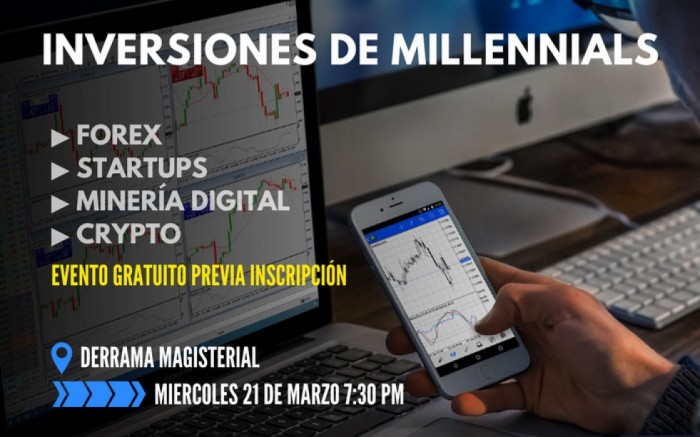 INVERSIONES DE MILLENNIALS

▶ FOREX
▶ STARTUPS
▶ MINERÍA DIGITAL
▶ CRYPTO

EVENTO GRATUITO PREVIA INSCRIPCIÓN

DERRAMA MAGISTERIAL

MIERCOLES 21 DE MARZO 7:30 PM